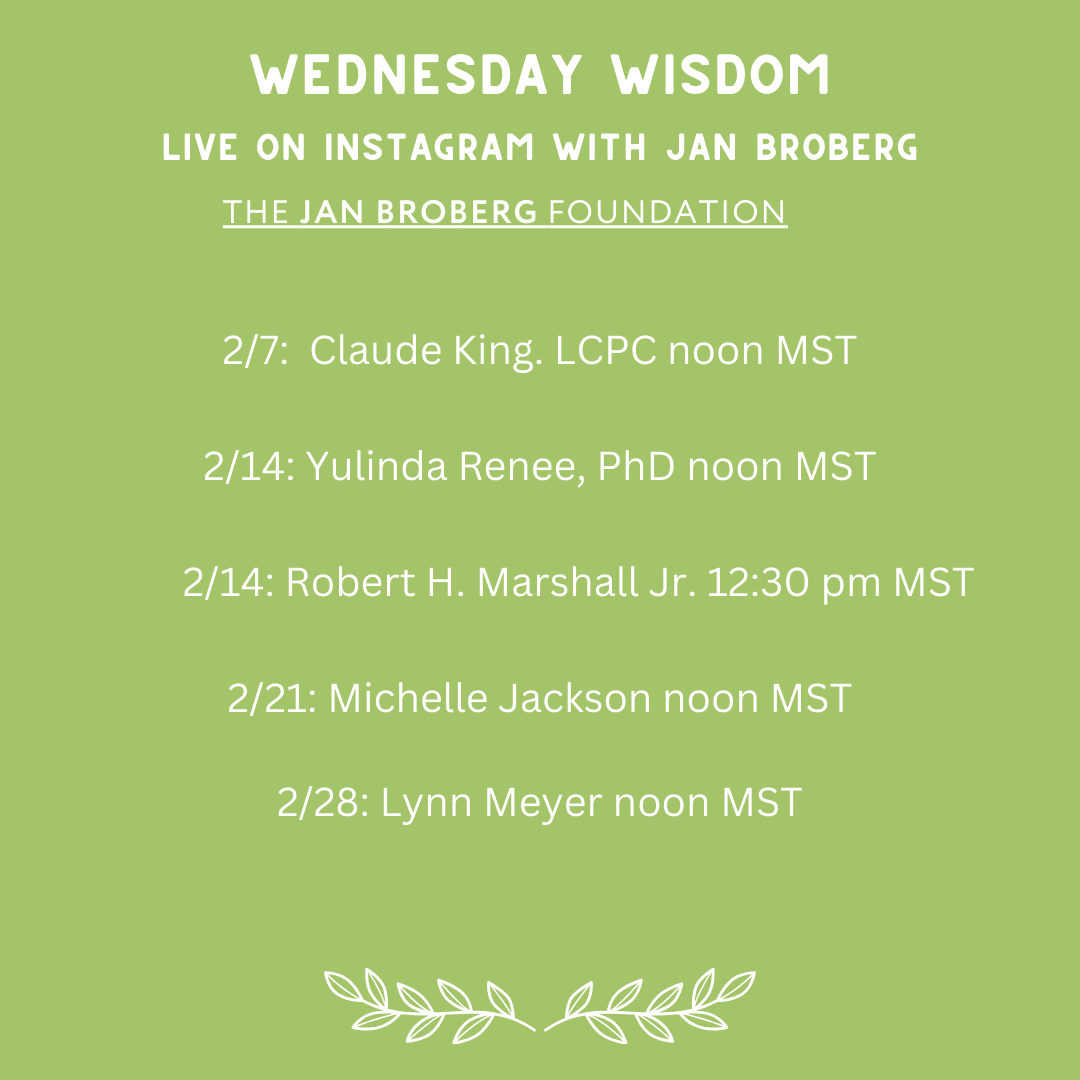 WEDNESDAY WISDOM
LIVE ON INSTAGRAM WITH JAN BROBERG
THE JAN BROBERG FOUNDATION

2/7: Claude King. LCPC noon MST

2/14: Yulinda Renee, PhD noon MST

2/14: Robert H. Marshall Jr. 12:30 pm MST

2/21: Michelle Jackson noon MST

2/28: Lynn Meyer noon MST